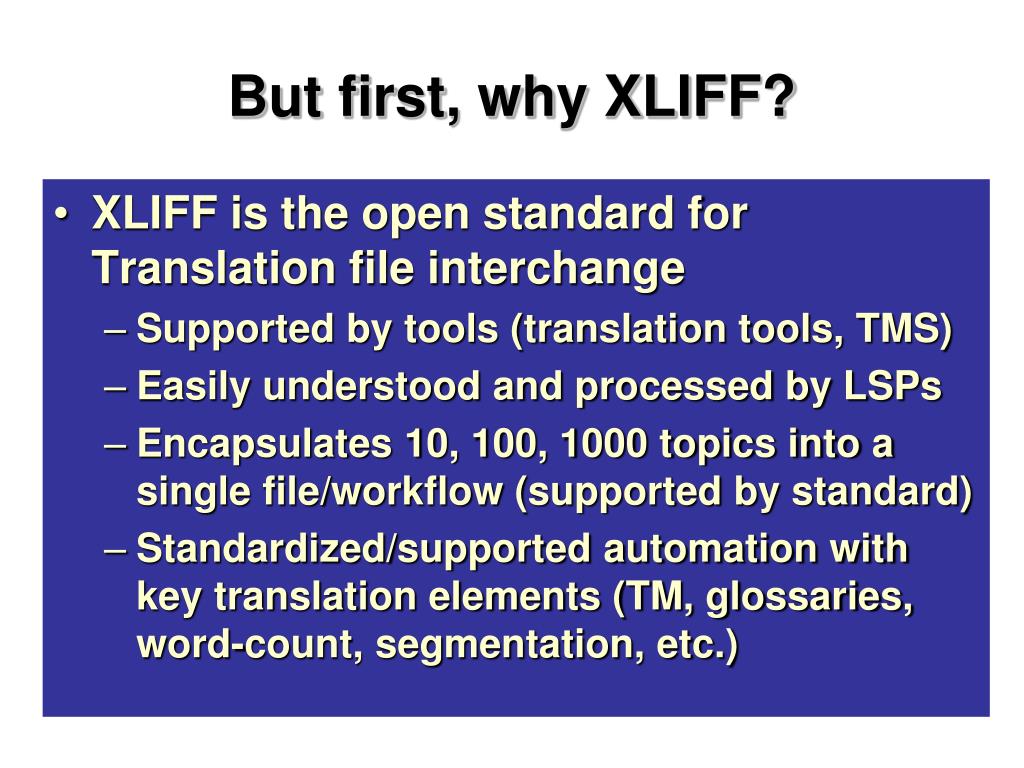 But first, why XLIFF?

• XLIFF is the open standard for Translation file interchange
– Supported by tools (translation tools, TMS)
– Easily understood and processed by LSPs
– Encapsulates 10, 100, 1000 topics into a single file/workflow (supported by standard)
– Standardized/supported automation with key translation elements (TM, glossaries, word-count, segmentation, etc.)